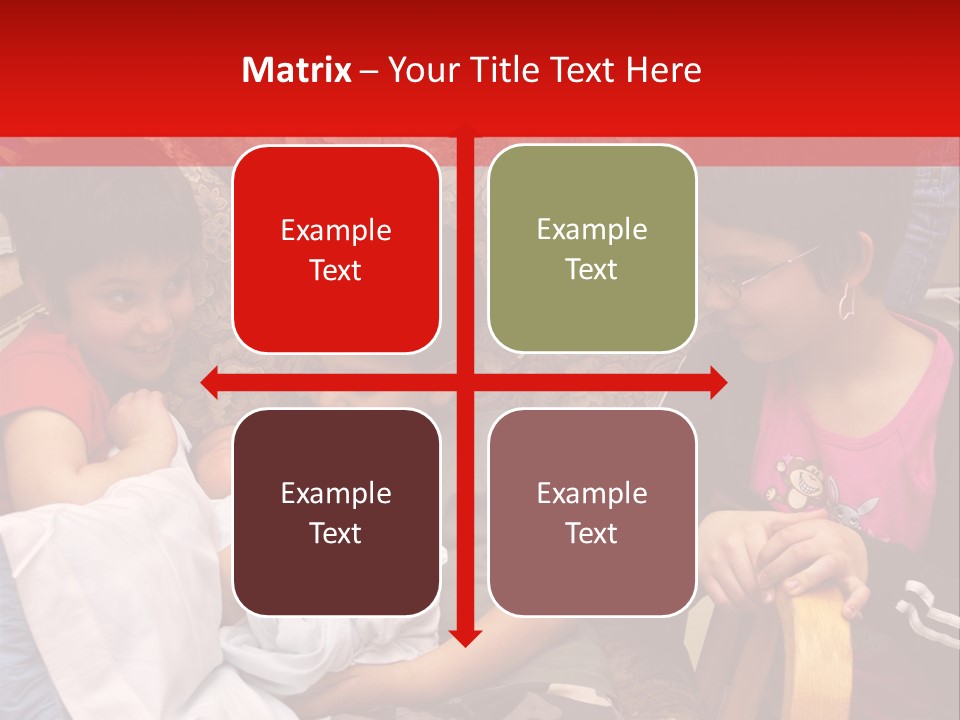 Matrix – Your Title Text Here

Example Text

Example Text

Example Text

Example Text